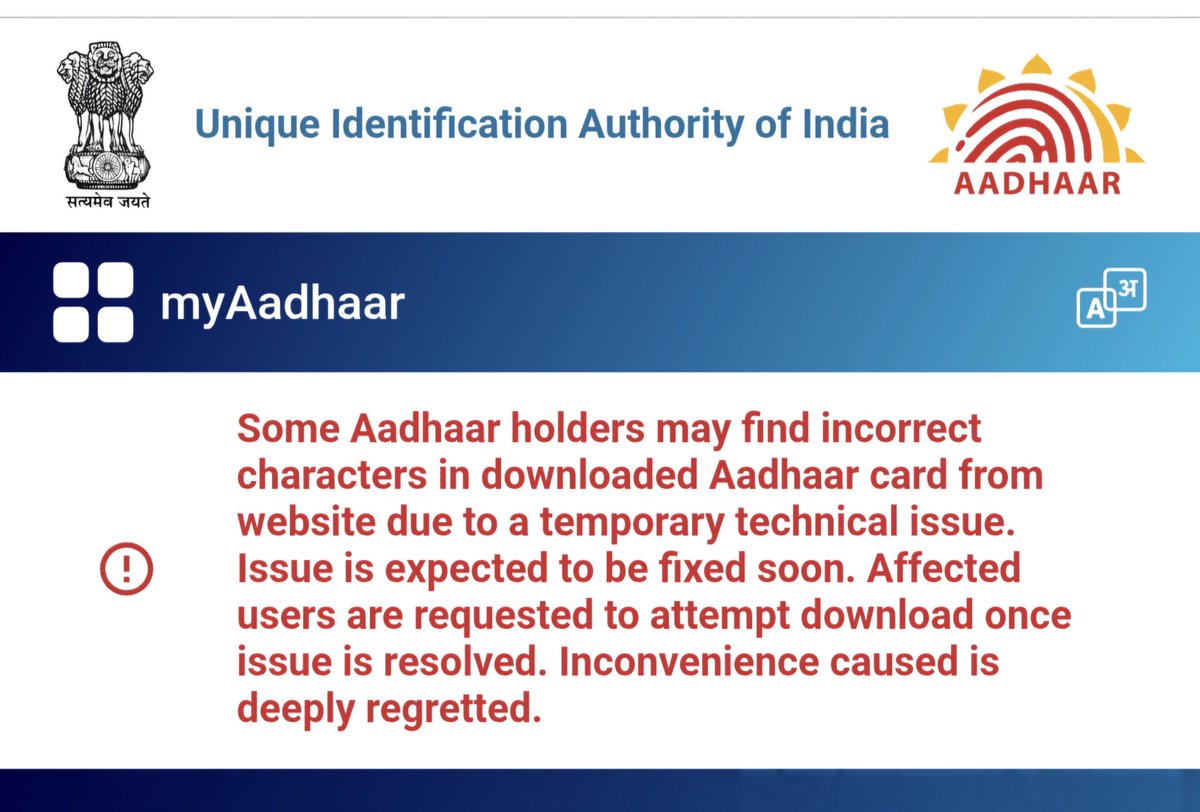 सत्यमेव जयते

Unique Identification Authority of India

AADHAAR

myAadhaar

A अ

Some Aadhaar holders may find incorrect characters in downloaded Aadhaar card from website due to a temporary technical issue. Issue is expected to be fixed soon. Affected users are requested to attempt download once issue is resolved. Inconvenience caused is deeply regretted.